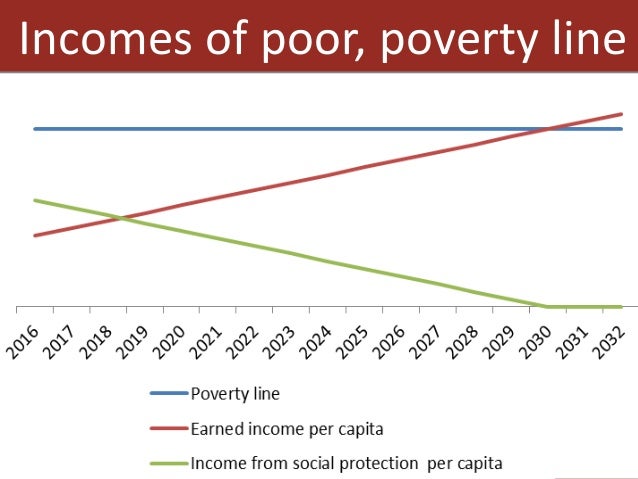 Incomes of poor, poverty line

2016
2017
2018
2019
2020
2021
2022
2023
2024
2025
2026
2027
2028
2029
2030
2031
2032

Poverty line
Earned income per capita
Income from social protection per capita